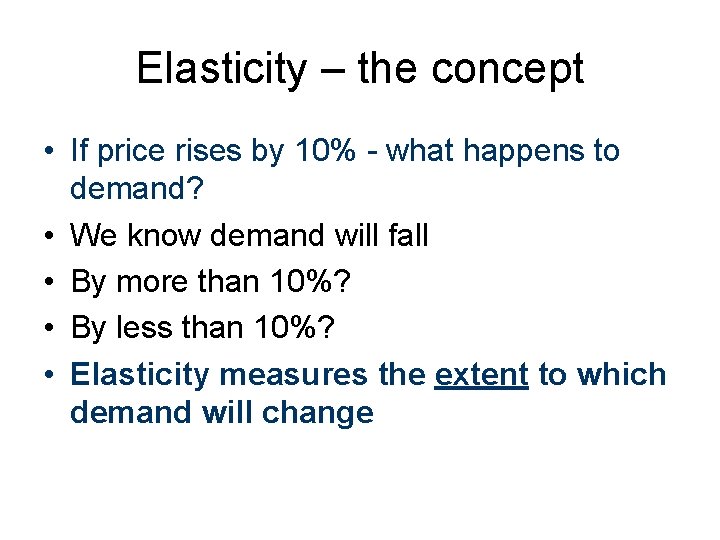 Elasticity – the concept

• If price rises by 10% - what happens to demand?
• We know demand will fall
• By more than 10%?
• By less than 10%?
• Elasticity measures the extent to which demand will change